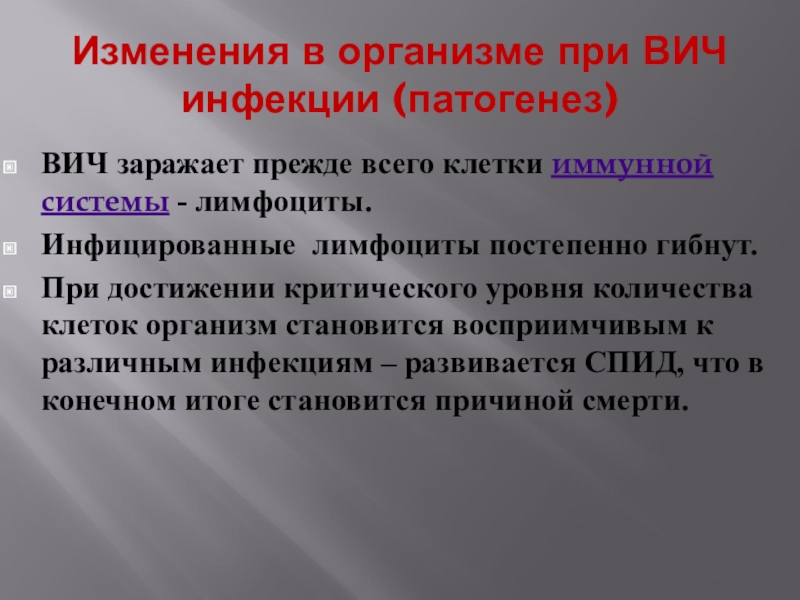 Изменения в организме при ВИЧ инфекции (патогенез)

ВИЧ заражает прежде всего клетки иммунной системы - лимфоциты.

Инфицированные лимфоциты постепенно гибнут.

При достижении критического уровня количества клеток организм становится восприимчивым к различным инфекциям – развивается СПИД, что в конечном итоге становится причиной смерти.